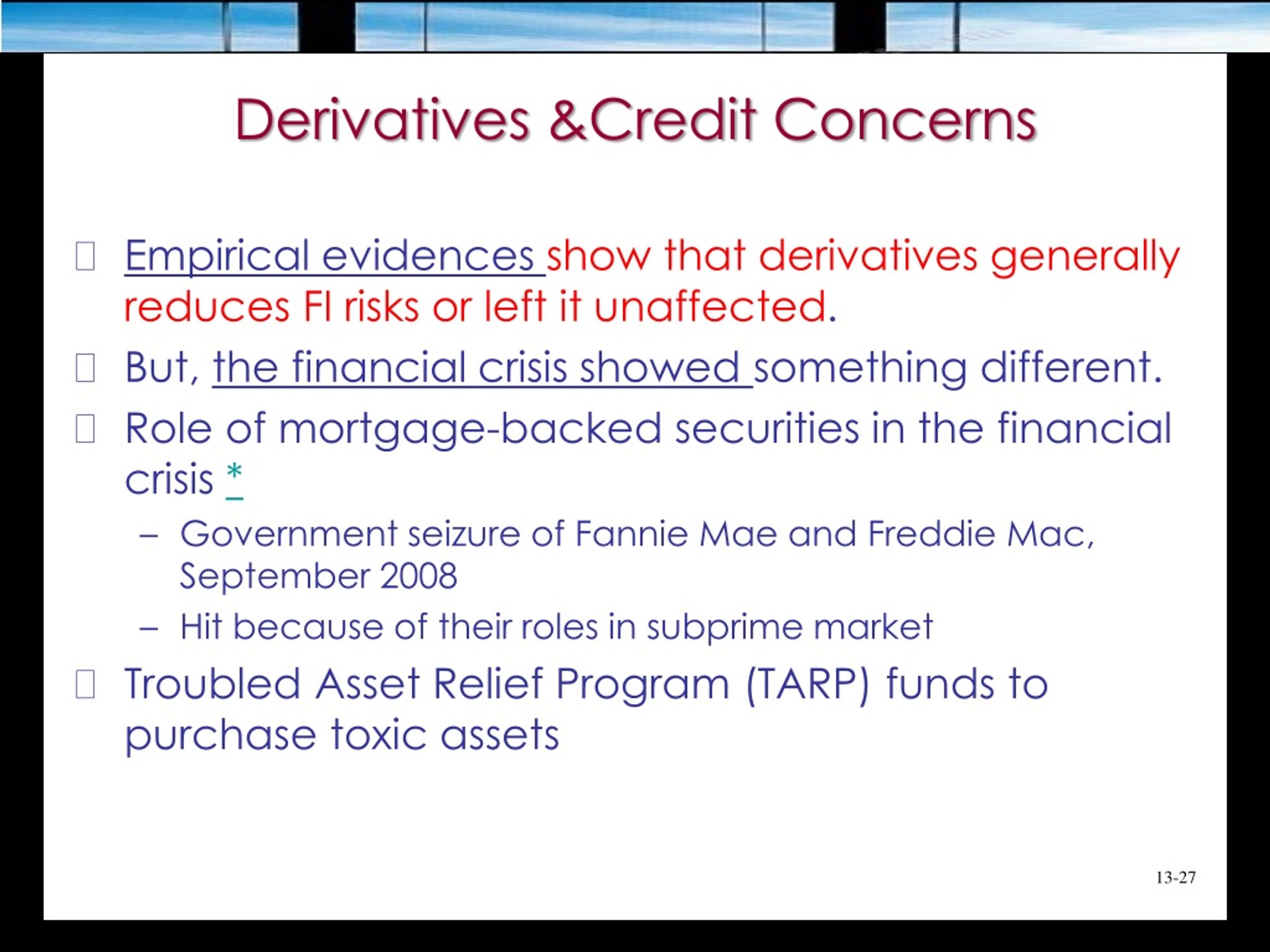 Derivatives &Credit Concerns

Empirical evidences show that derivatives generally reduces FI risks or left it unaffected.

But, the financial crisis showed something different.

Role of mortgage-backed securities in the financial crisis *

– Government seizure of Fannie Mae and Freddie Mac, September 2008

– Hit because of their roles in subprime market

Troubled Asset Relief Program (TARP) funds to purchase toxic assets

13-27